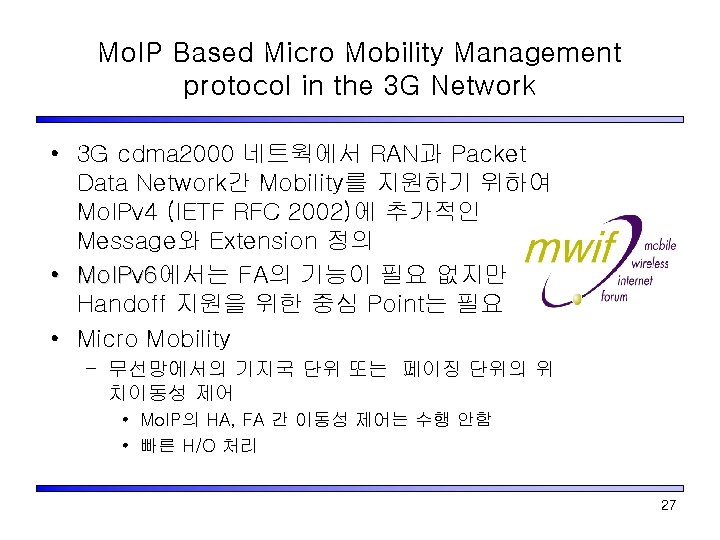 MoIP Based Micro Mobility Management protocol in the 3G Network

• 3G cdma2000 네트웍에서 RAN과 Packet Data Network간 Mobility를 지원하기 위하여 MoIPv4 (IETF RFC 2002)에 추가적인 Message와 Extension 정의

• MoIPv6에서는 FA의 기능이 필요 없지만 Handoff 지원을 위한 중심 Point는 필요

• Micro Mobility
– 무선망에서의 기지국 단위 또는 페이징 단위의 위치이동성 제어
• MoIP의 HA, FA 간 이동성 제어는 수행 안함
• 빠른 H/O 처리

mwif mobile wireless internet forum

27